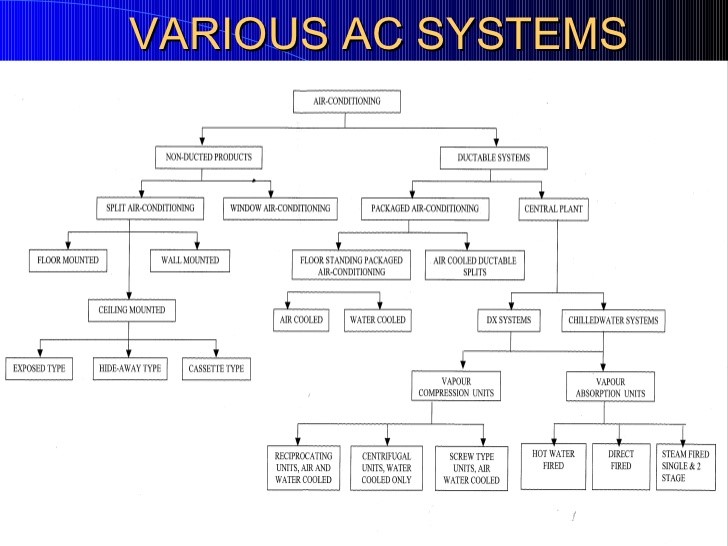 VARIOUS AC SYSTEMS

AIR-CONDITIONING

NON-DUCTED PRODUCTS

DUCTABLE SYSTEMS

SPLIT AIR-CONDITIONING

WINDOW AIR-CONDITIONING

PACKAGED AIR-CONDITIONING

CENTRAL PLANT

FLOOR MOUNTED

WALL MOUNTED

FLOOR STANDING PACKAGED AIR-CONDITIONING

AIR COOLED DUCTABLE SPLITS

CEILING MOUNTED

AIR COOLED

WATER COOLED

DX SYSTEMS

CHILLEDWATER SYSTEMS

EXPOSED TYPE

HIDE-AWAY TYPE

CASSETTE TYPE

VAPOUR COMPRESSION UNITS

VAPOUR ABSORPTION UNITS

RECIPROCATING UNITS, AIR AND WATER COOLED

CENTRIFUGAL UNITS, WATER COOLED ONLY

SCREW TYPE UNITS, AIR WATER COOLED

HOT WATER FIRED

DIRECT FIRED

STEAM FIRED SINGLE & 2 STAGE